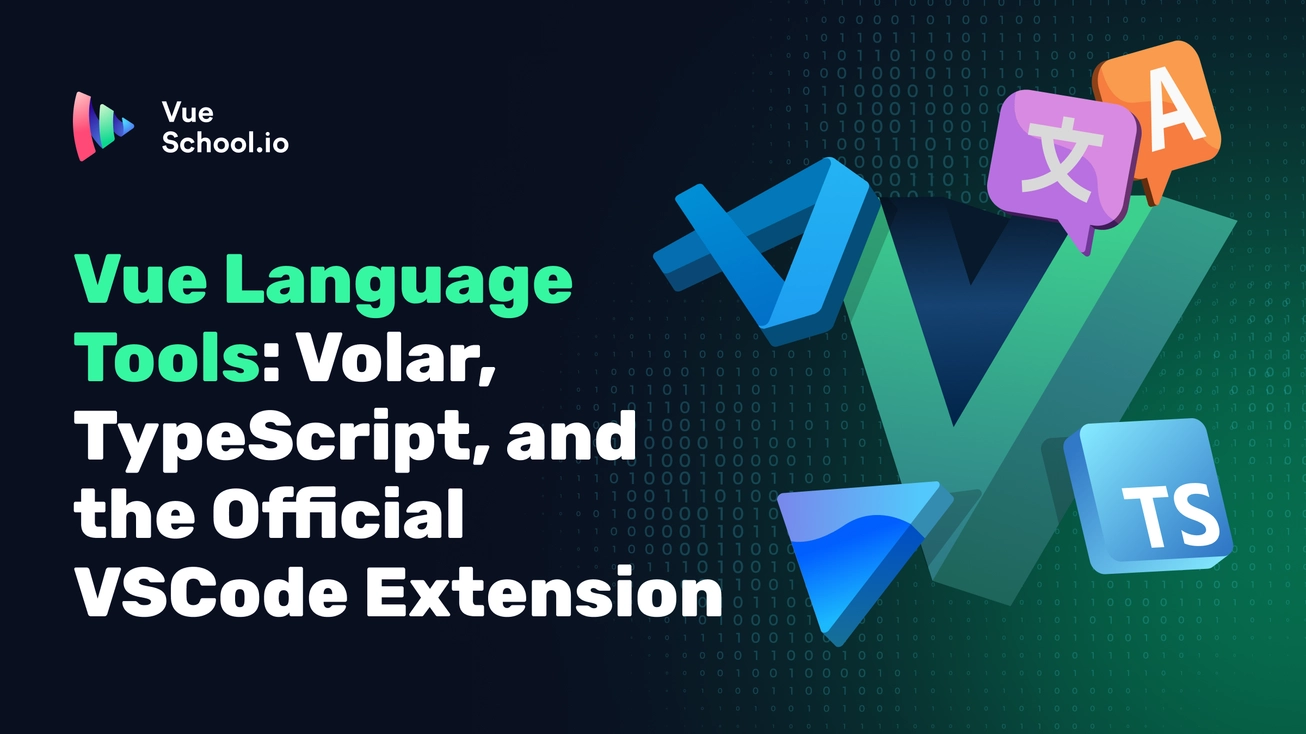 Vue School.io

Vue Language Tools: Volar, TypeScript, and the Official VSCode Extension

文

A

TS